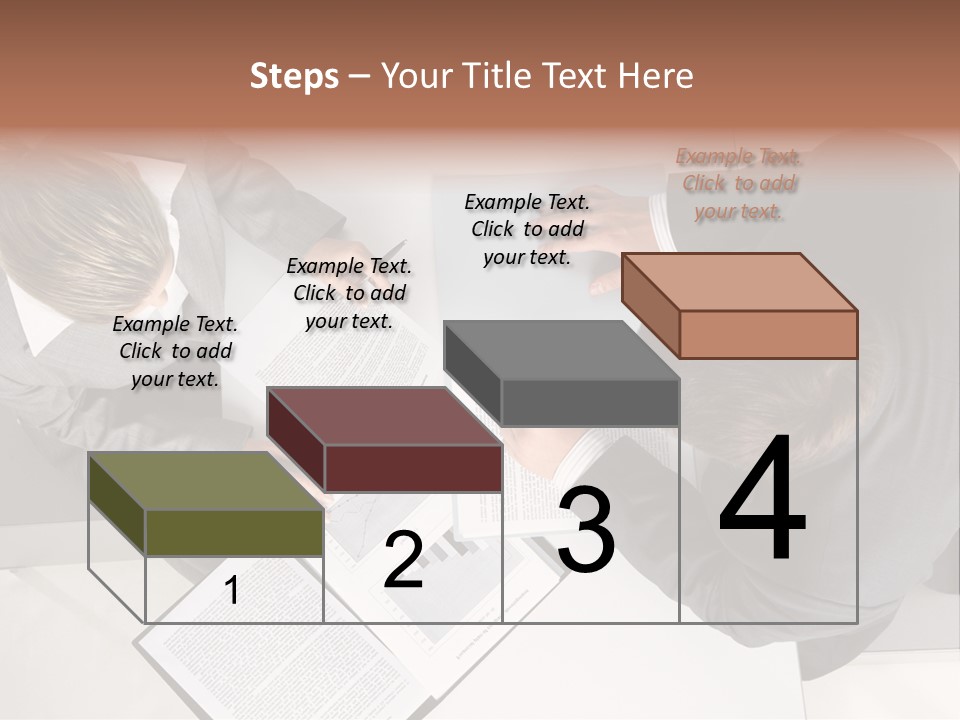 Steps – Your Title Text Here

Example Text. Click to add your text.

Example Text. Click to add your text.

Example Text. Click to add your text.

Example Text. Click to add your text.

1

2

3

4